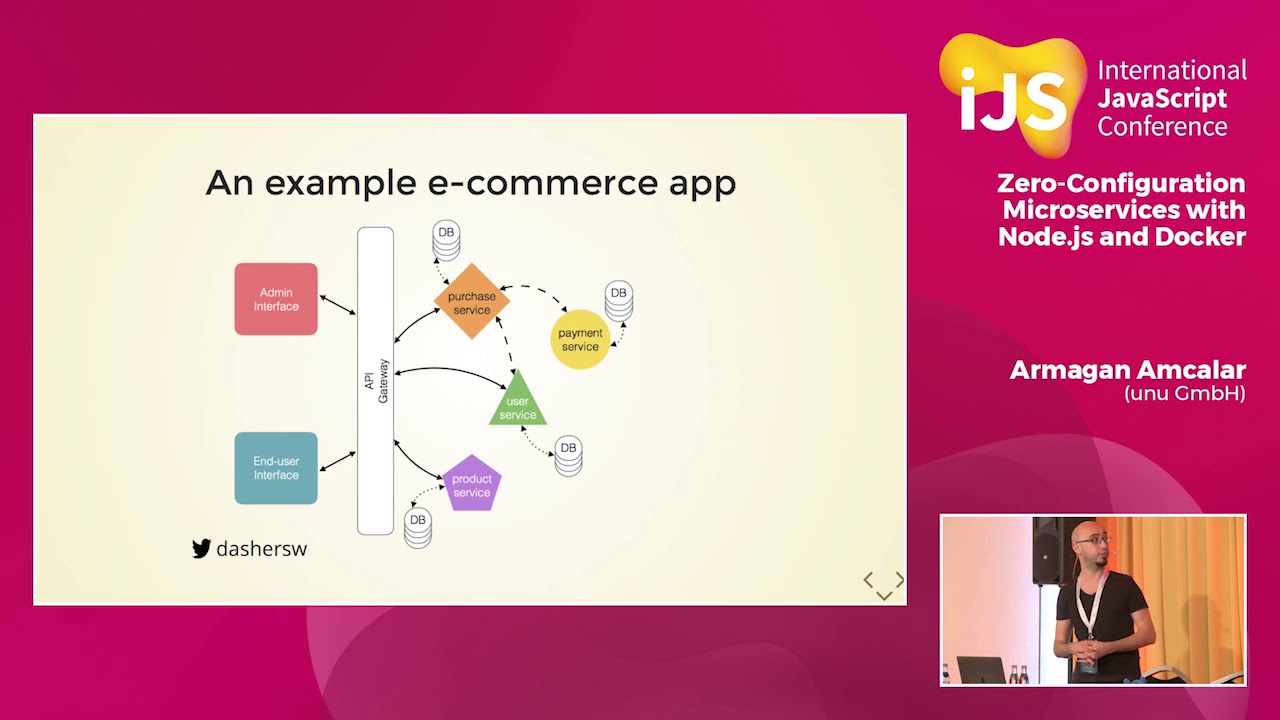 An example e-commerce app

Admin Interface

End-user Interface

API Gateway

DB

purchase service

DB

payment service

user service

DB

product service

DB

dashersw

iJS International JavaScript Conference

Zero-Configuration Microservices with Node.js and Docker

Armagan Amcalar
(unu GmbH)